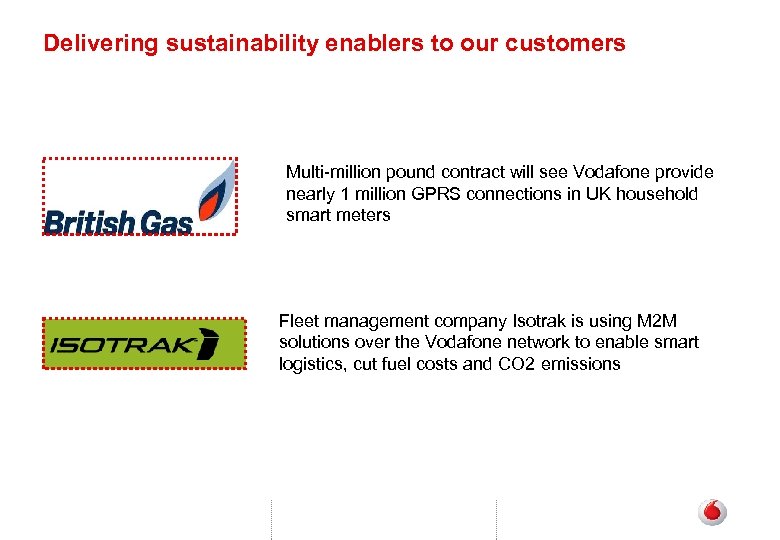 Delivering sustainability enablers to our customers

British Gas

Multi-million pound contract will see Vodafone provide nearly 1 million GPRS connections in UK household smart meters

ISOTRAK

Fleet management company Isotrak is using M2M solutions over the Vodafone network to enable smart logistics, cut fuel costs and CO2 emissions